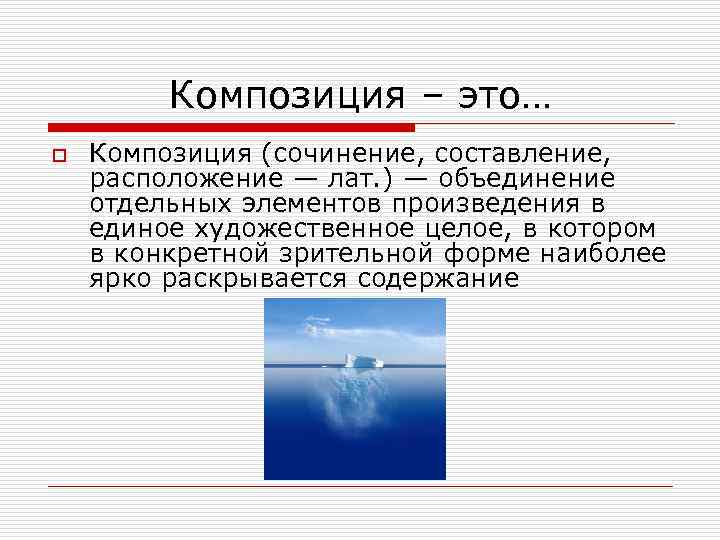 Композиция – это…

Композиция (сочинение, составление, расположение — лат.) — объединение отдельных элементов произведения в единое художественное целое, в котором в конкретной зрительной форме наиболее ярко раскрывается содержание